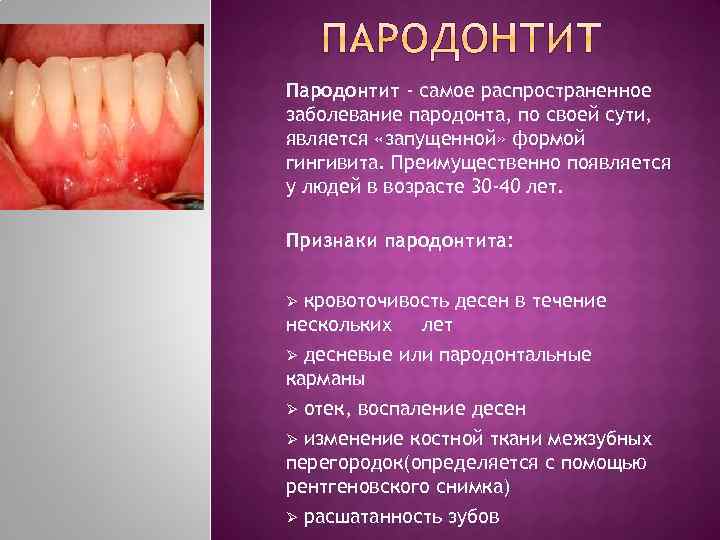 ПАРОДОНТИТ

Пародонтит - самое распространенное заболевание пародонта, по своей сути, является «запущенной» формой гингивита. Преимущественно появляется у людей в возрасте 30-40 лет.

Признаки пародонтита:

➢ кровоточивость десен в течение нескольких лет

➢ десневые или пародонтальные карманы

➢ отек, воспаление десен

➢ изменение костной ткани межзубных перегородок(определяется с помощью рентгеновского снимка)

➢ расшатанность зубов